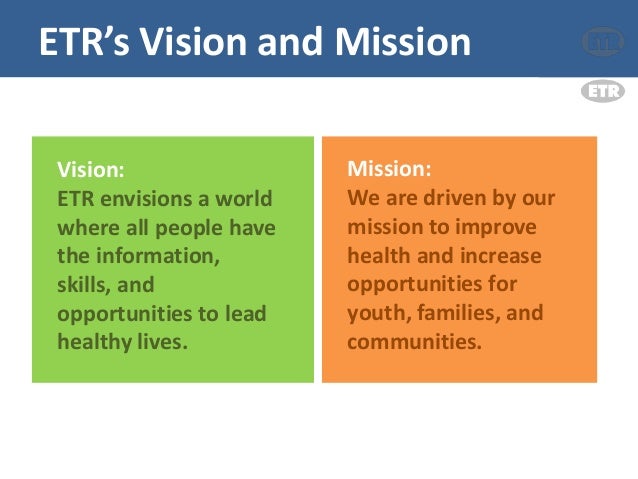 ETR's Vision and Mission

ETR

ETR

Vision:
ETR envisions a world where all people have the information, skills, and opportunities to lead healthy lives.

Mission:
We are driven by our mission to improve health and increase opportunities for youth, families, and communities.